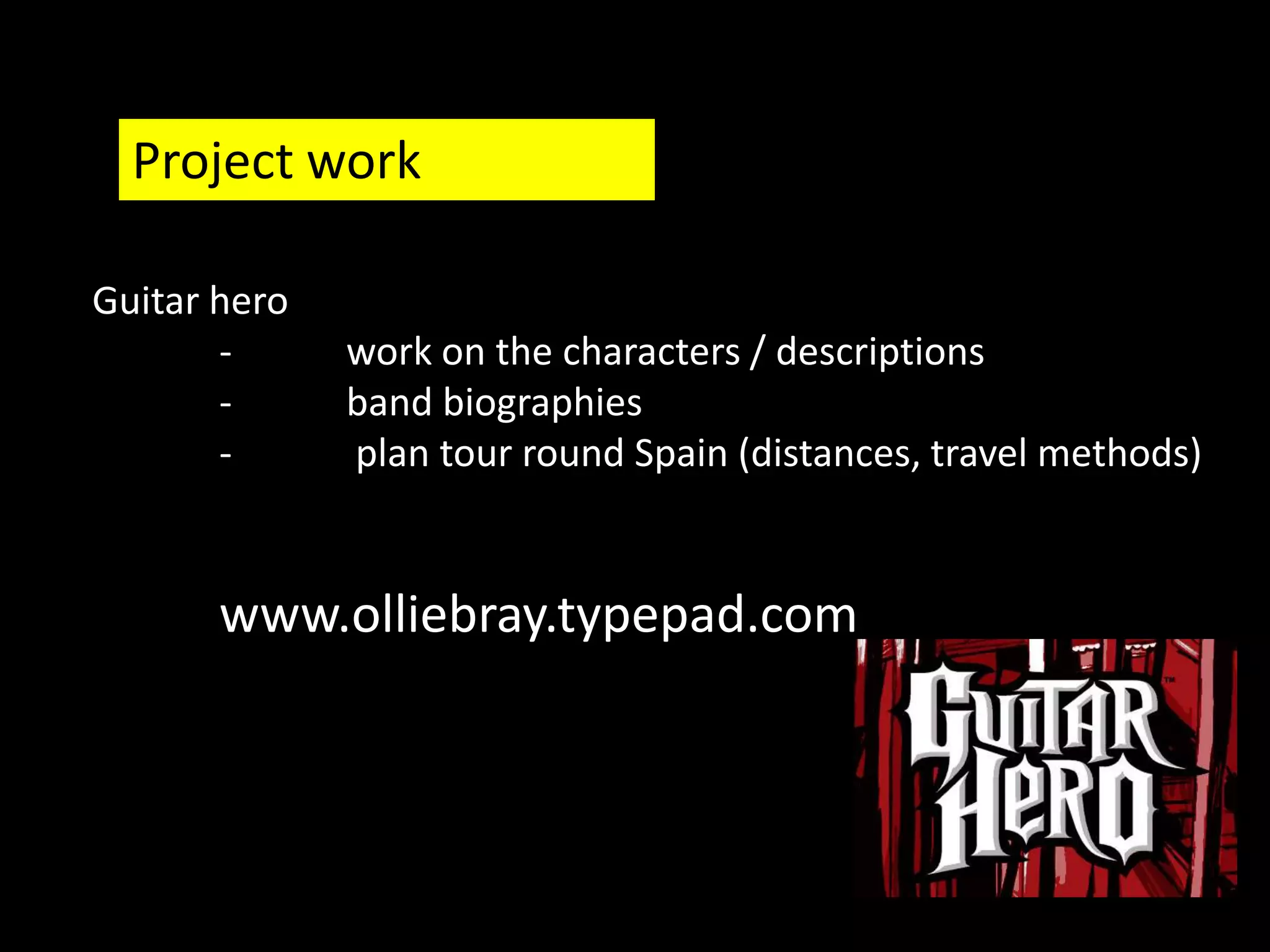 Project work

Guitar hero

- work on the characters / descriptions
- band biographies
- plan tour round Spain (distances, travel methods)

www.olliebray.typepad.com

GUITAR HERO™